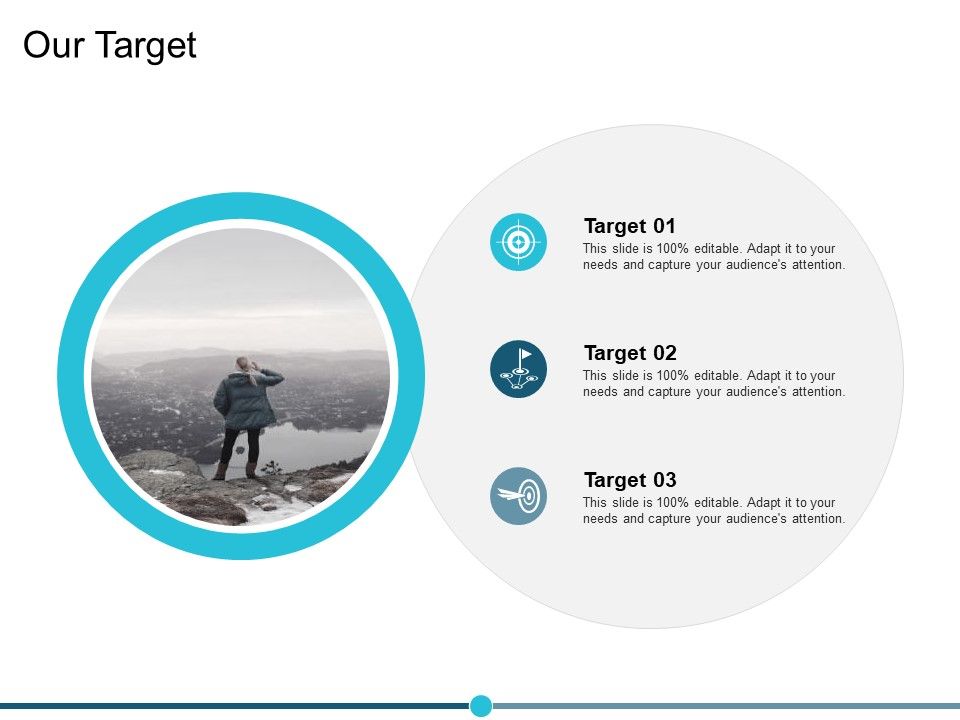 Our Target

Target 01
This slide is 100% editable. Adapt it to your needs and capture your audience's attention.

Target 02
This slide is 100% editable. Adapt it to your needs and capture your audience's attention.

Target 03
This slide is 100% editable. Adapt it to your needs and capture your audience's attention.